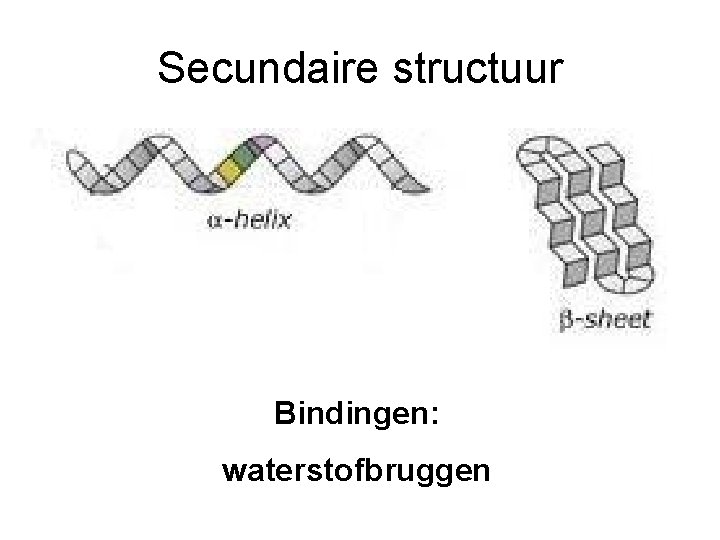 Secundaire structuur

α-helix

β-sheet

Bindingen:

waterstofbruggen